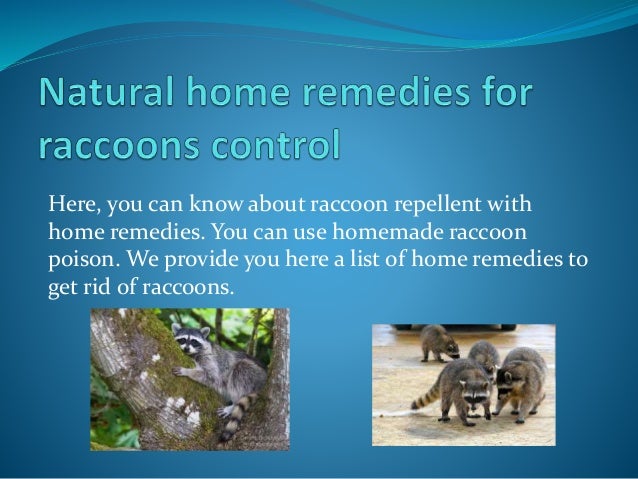 Natural home remedies for raccoons control

Here, you can know about raccoon repellent with home remedies. You can use homemade raccoon poison. We provide you here a list of home remedies to get rid of raccoons.